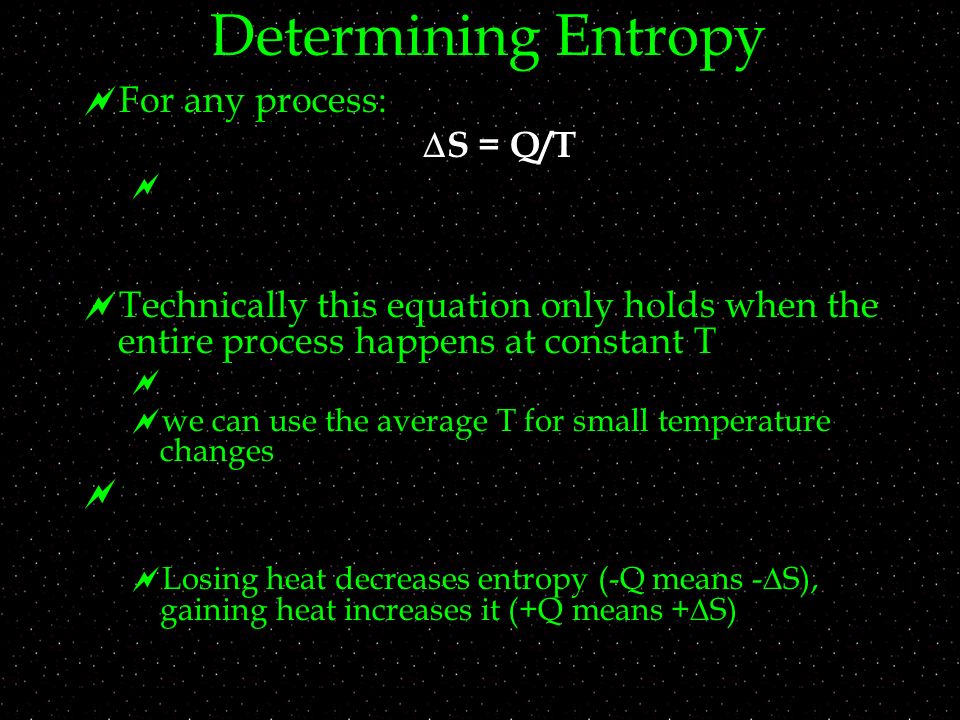 Determining Entropy

For any process:

$\Delta S = Q/T$

Technically this equation only holds when the entire process happens at constant T

we can use the average T for small temperature changes

Losing heat decreases entropy (-Q means -$\Delta$S), gaining heat increases it (+Q means +$\Delta$S)